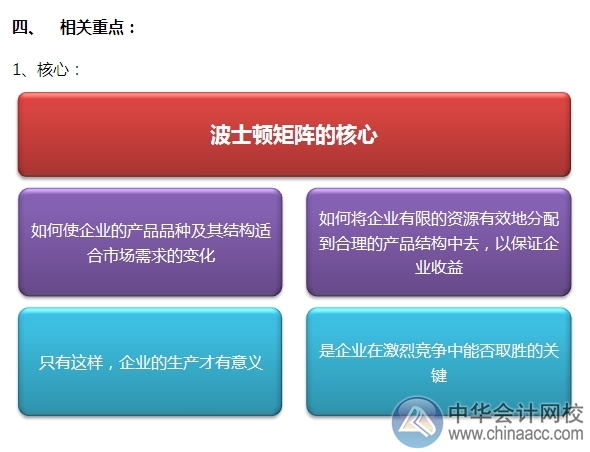 四、 相关重点：

1、核心：

波士顿矩阵的核心

如何使企业的产品品种及其结构适合市场需求的变化

如何将企业有限的资源有效地分配到合理的产品结构中去，以保证企业收益

只有这样，企业的生产才有意义

是企业在激烈竞争中能否取胜的关键

中华会计网校
www.chinaacc.com